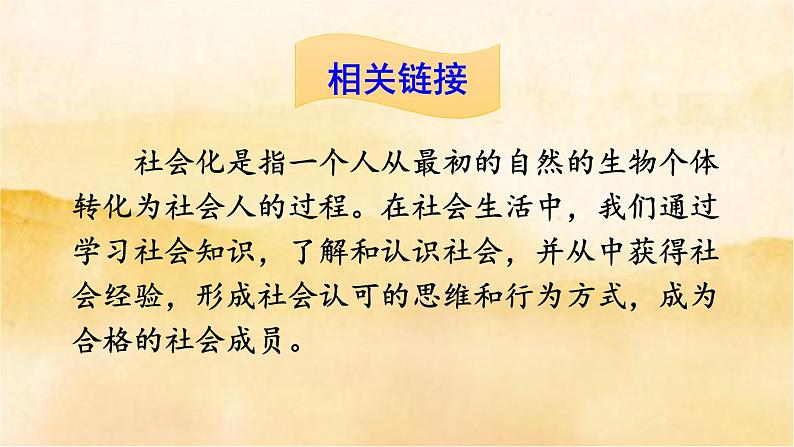 相关链接

社会化是指一个人从最初的自然的生物个体转化为社会人的过程。在社会生活中，我们通过学习社会知识，了解和认识社会，并从中获得社会经验，形成社会认可的思维和行为方式，成为合格的社会成员。